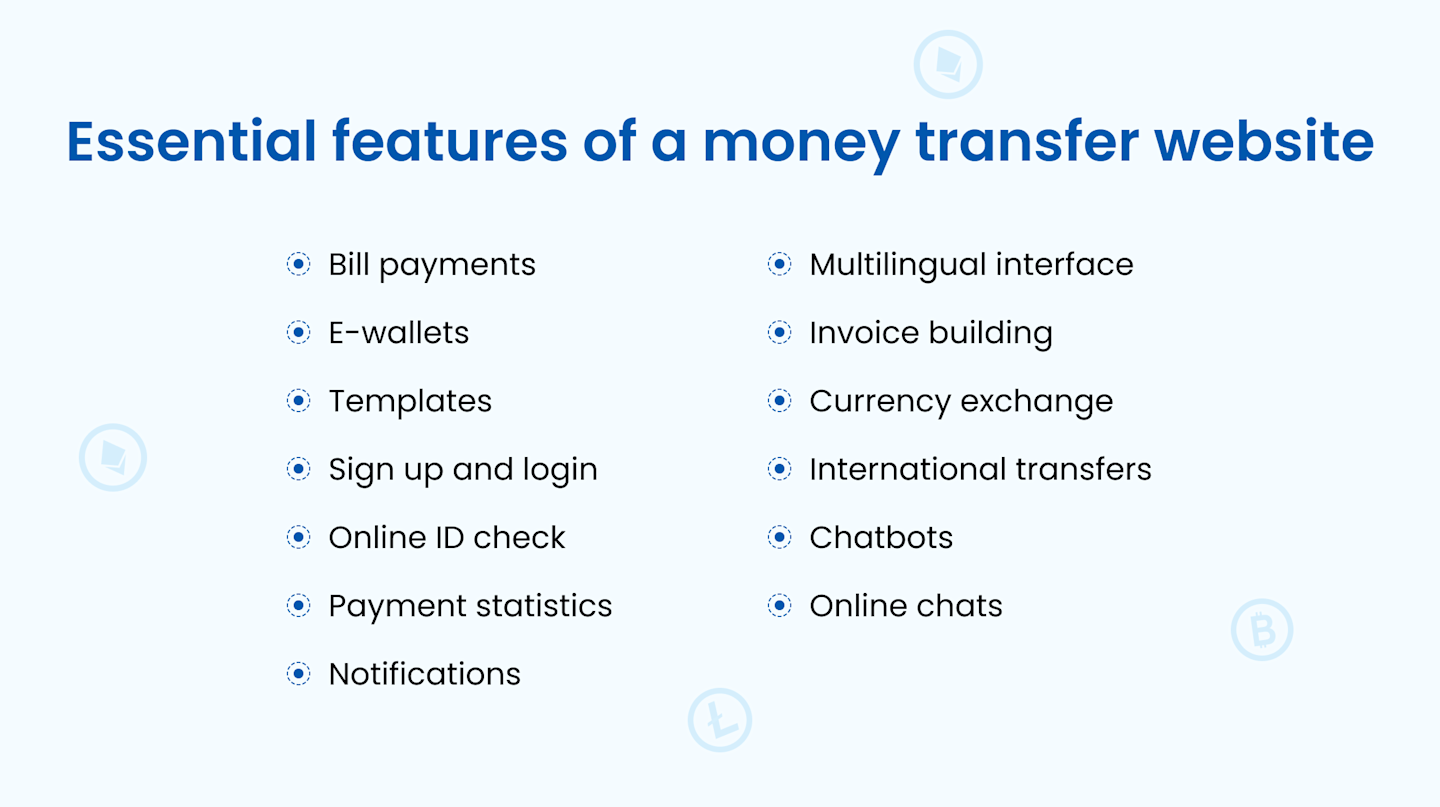 Essential features of a money transfer website

Bill payments
E-wallets
Templates
Sign up and login
Online ID check
Payment statistics
Notifications

Multilingual interface
Invoice building
Currency exchange
International transfers
Chatbots
Online chats